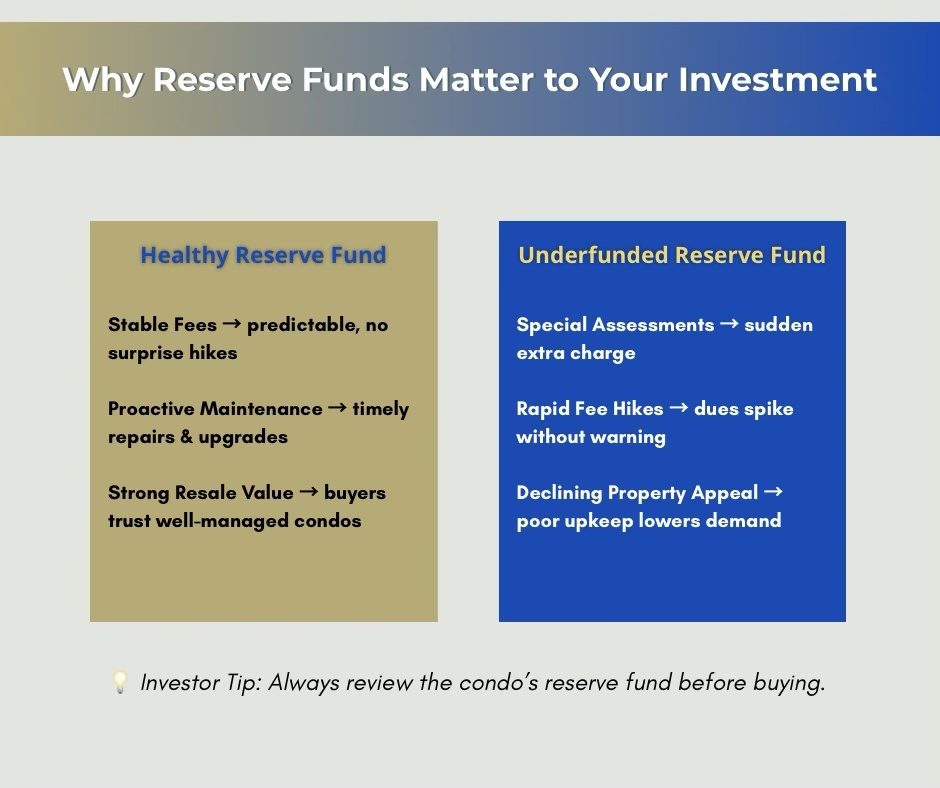 Why Reserve Funds Matter to Your Investment

Healthy Reserve Fund

Stable Fees → predictable, no surprise hikes

Proactive Maintenance → timely repairs & upgrades

Strong Resale Value → buyers trust well-managed condos

Underfunded Reserve Fund

Special Assessments → sudden extra charge

Rapid Fee Hikes → dues spike without warning

Declining Property Appeal → poor upkeep lowers demand

💡 Investor Tip: Always review the condo's reserve fund before buying.